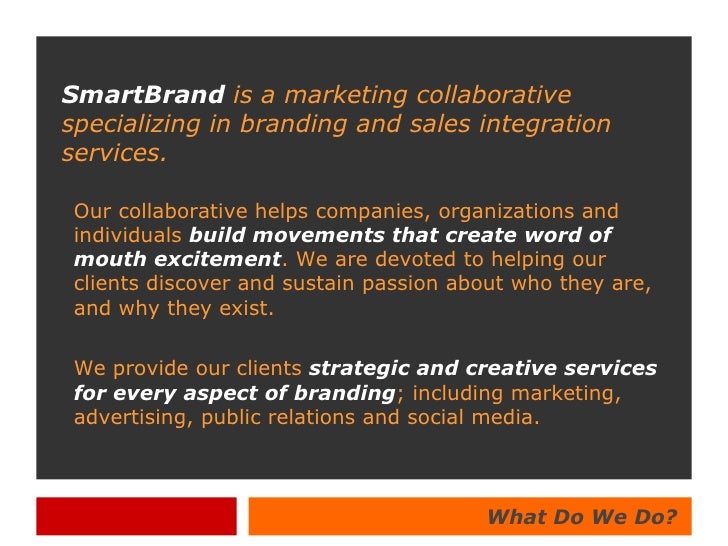 SmartBrand is a marketing collaborative specializing in branding and sales integration services.

Our collaborative helps companies, organizations and individuals build movements that create word of mouth excitement. We are devoted to helping our clients discover and sustain passion about who they are, and why they exist.

We provide our clients strategic and creative services for every aspect of branding; including marketing, advertising, public relations and social media.

What Do We Do?